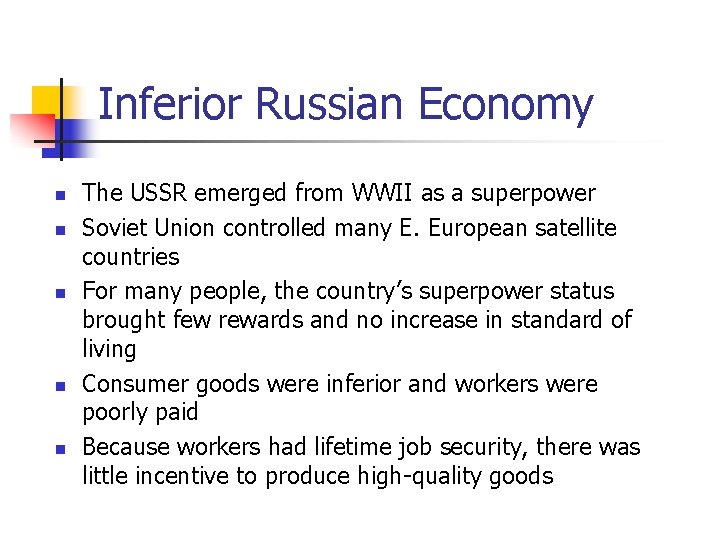 Inferior Russian Economy

- The USSR emerged from WWII as a superpower
- Soviet Union controlled many E. European satellite countries
- For many people, the country's superpower status brought few rewards and no increase in standard of living
- Consumer goods were inferior and workers were poorly paid
- Because workers had lifetime job security, there was little incentive to produce high-quality goods